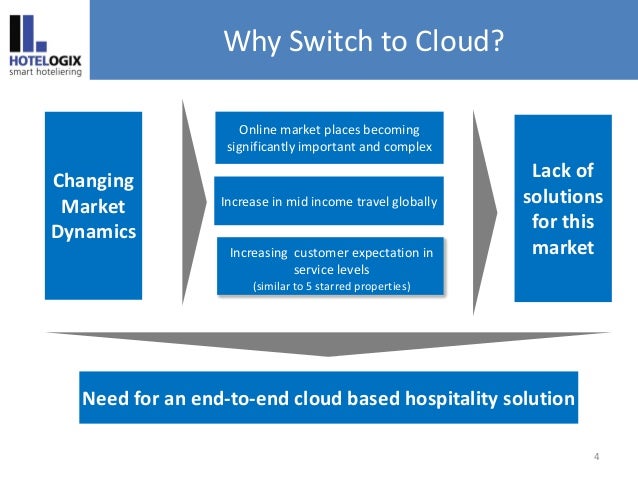 HOTELOGIX
smart hoteliering

Why Switch to Cloud?

Changing Market Dynamics

Online market places becoming significantly important and complex

Increase in mid income travel globally

Increasing customer expectation in service levels
(similar to 5 starred properties)

Lack of solutions for this market

Need for an end-to-end cloud based hospitality solution

4